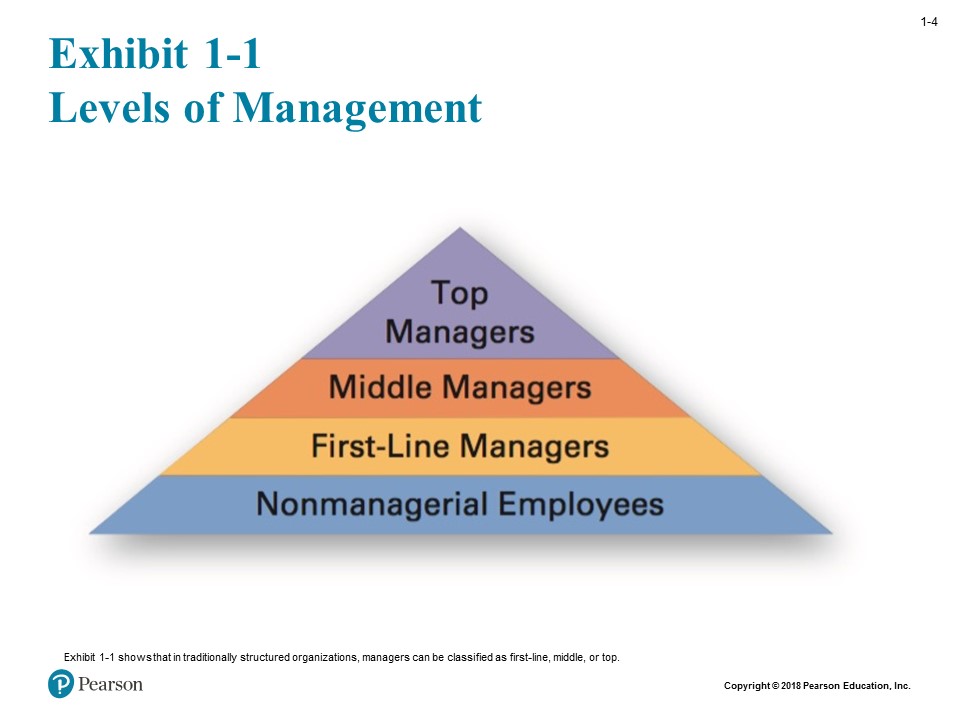 1-4

Exhibit 1-1
Levels of Management

Top Managers
Middle Managers
First-Line Managers
Nonmanagerial Employees

Exhibit 1-1 shows that in traditionally structured organizations, managers can be classified as first-line, middle, or top.

Pearson

Copyright © 2018 Pearson Education, Inc.